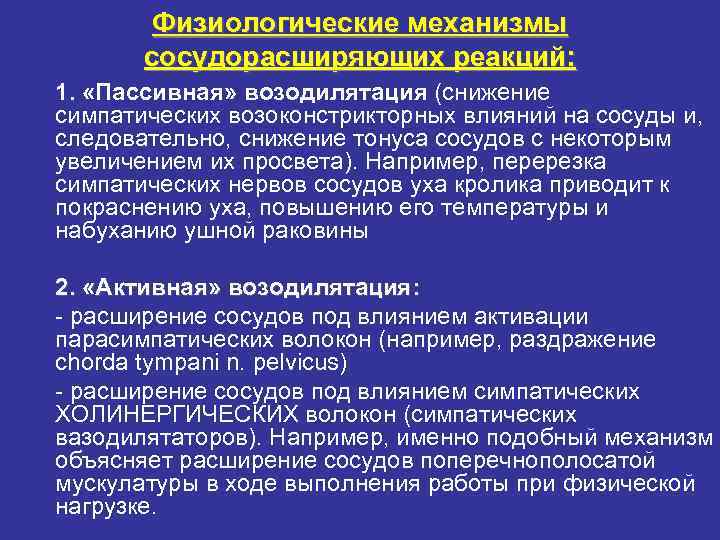 Физиологические механизмы сосудорасширяющих реакций:

1. «Пассивная» возодилятация (снижение симпатических возоконстрикторных влияний на сосуды и, следовательно, снижение тонуса сосудов с некоторым увеличением их просвета). Например, перерезка симпатических нервов сосудов уха кролика приводит к покраснению уха, повышению его температуры и набуханию ушной раковины

2. «Активная» возодилятация:

- расширение сосудов под влиянием активации парасимпатических волокон (например, раздражение chorda tympani n. pelvicus)

- расширение сосудов под влиянием симпатических ХОЛИНЕРГИЧЕСКИХ волокон (симпатических вазодилятаторов). Например, именно подобный механизм объясняет расширение сосудов поперечнополосатой мускулатуры в ходе выполнения работы при физической нагрузке.